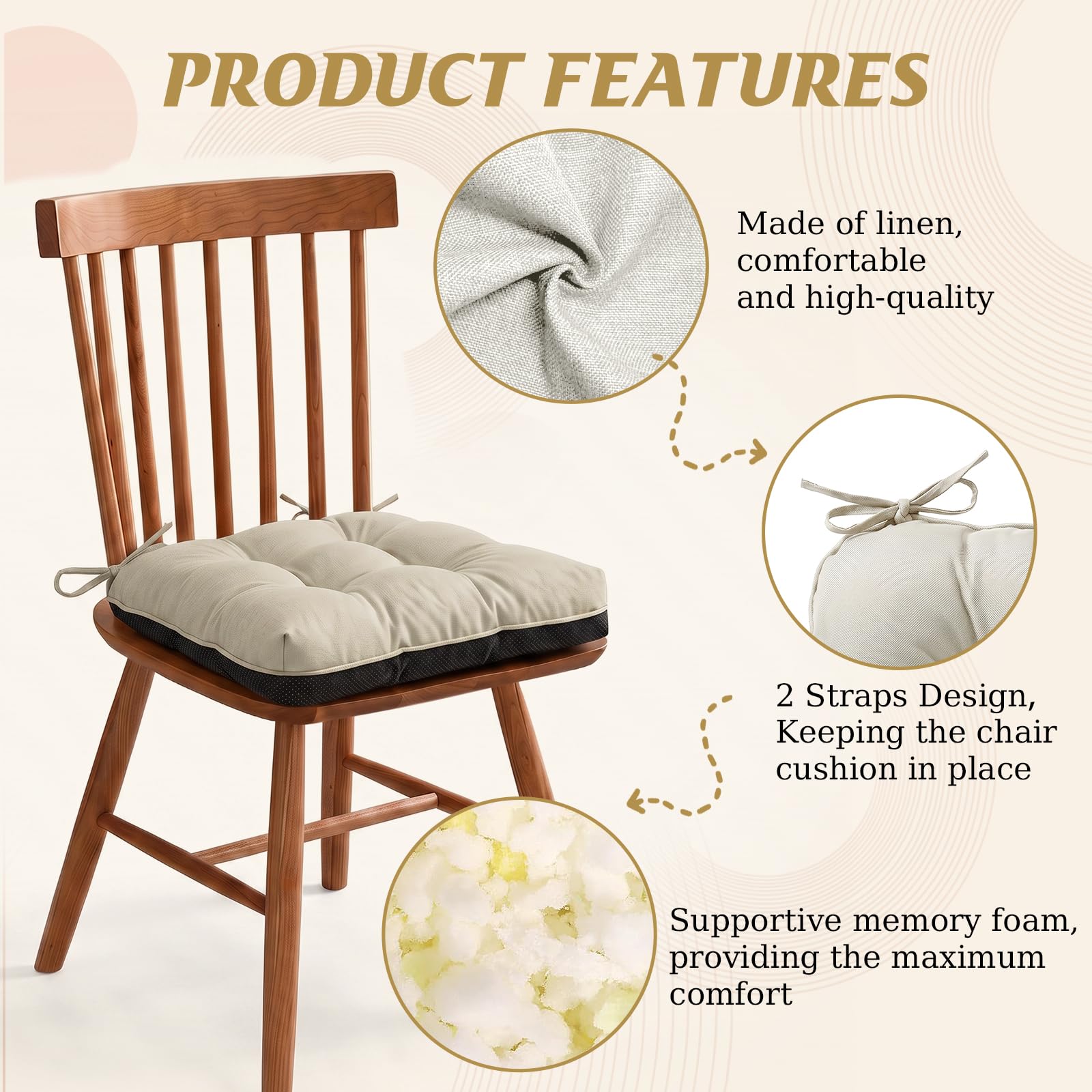 PRODUCT FEATURES

Made of linen, comfortable and high-quality

2 Straps Design, Keeping the chair cushion in place

Supportive memory foam, providing the maximum comfort